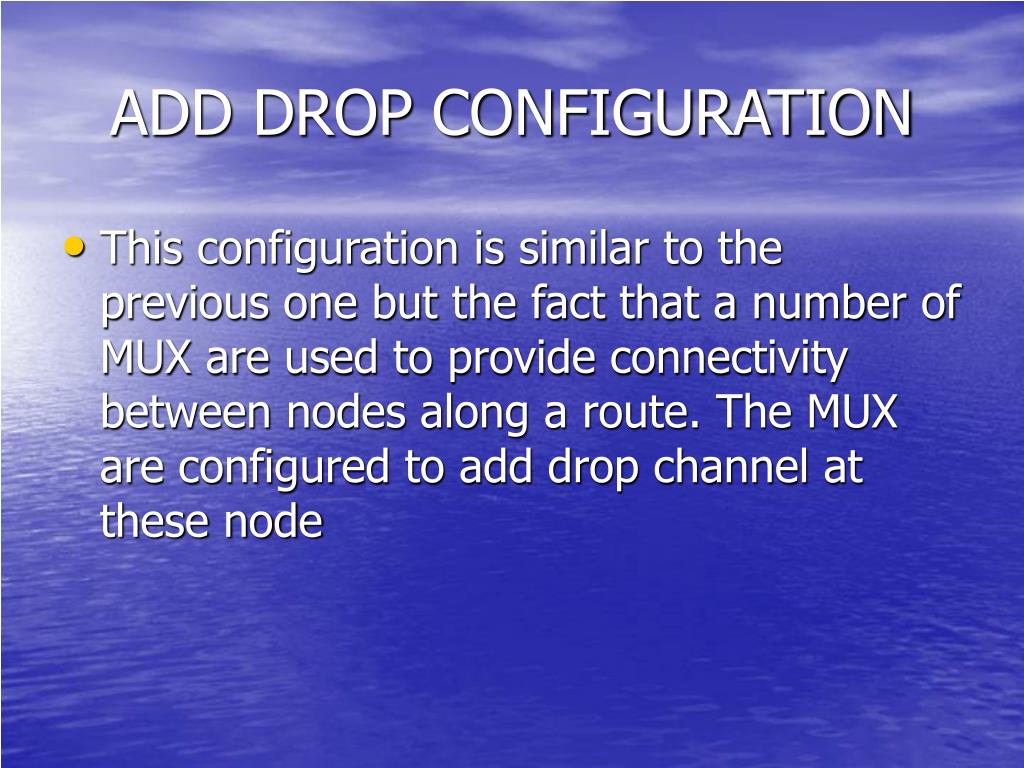 ADD DROP CONFIGURATION

• This configuration is similar to the previous one but the fact that a number of MUX are used to provide connectivity between nodes along a route. The MUX are configured to add drop channel at these node